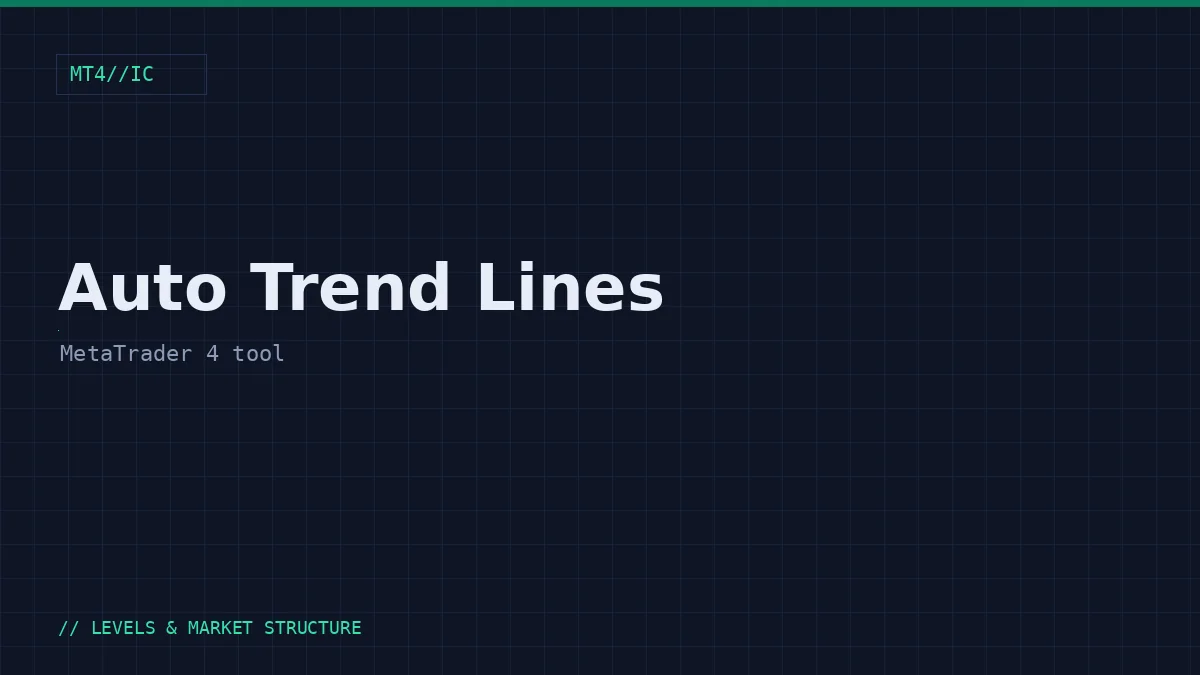 MT4//IC

Auto Trend Lines

MetaTrader 4 tool

// LEVELS & MARKET STRUCTURE